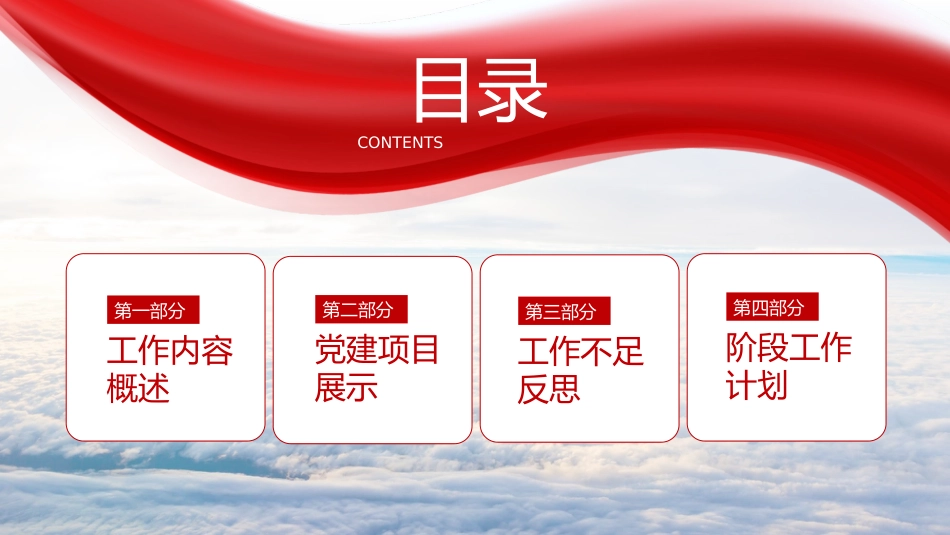 目录
CONTENTS

第一部分
工作内容概述

第二部分
党建项目展示

第三部分
工作不足反思

第四部分
阶段工作计划